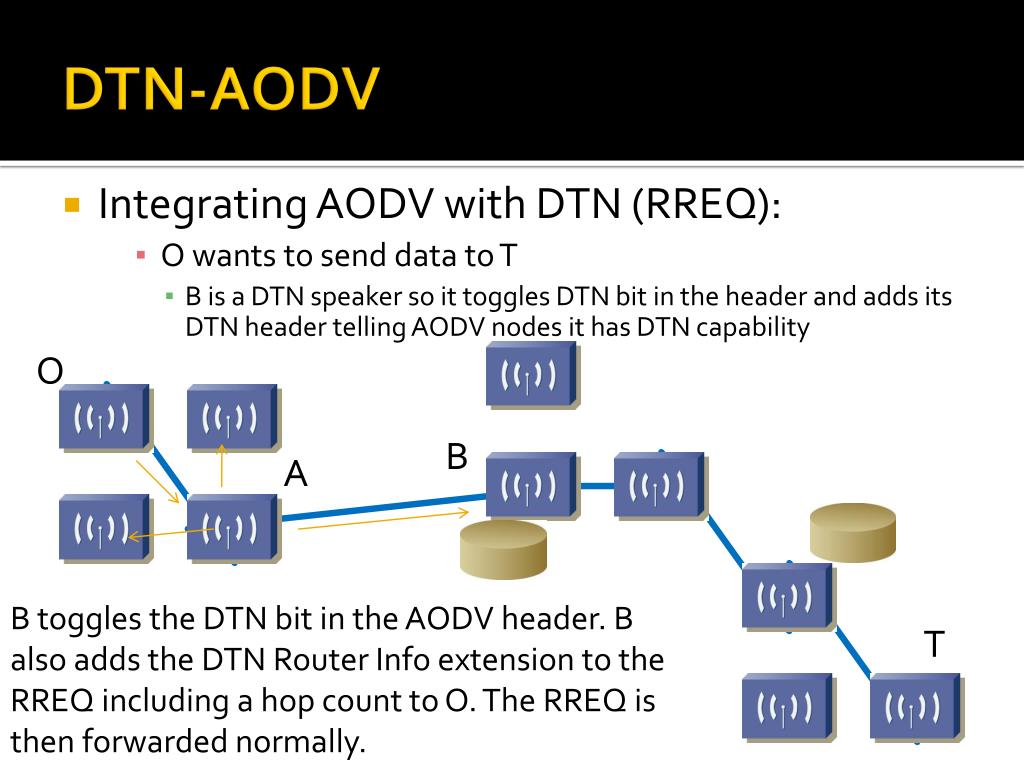 DTN-AODV

Integrating AODV with DTN (RREQ):

O wants to send data to T

B is a DTN speaker so it toggles DTN bit in the header and adds its DTN header telling AODV nodes it has DTN capability

O

A

B

T

B toggles the DTN bit in the AODV header. B also adds the DTN Router Info extension to the RREQ including a hop count to O. The RREQ is then forwarded normally.